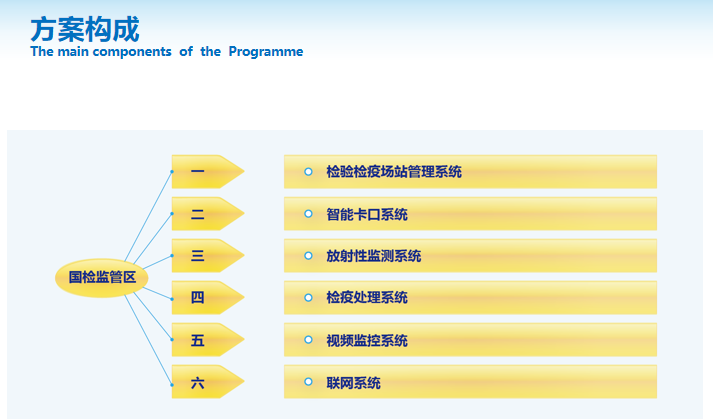 方案构成
The main components of the Programme

国检监管区

一
检验检疫场站管理系统

二
智能卡口系统

三
放射性监测系统

四
检疫处理系统

五
视频监控系统

六
联网系统